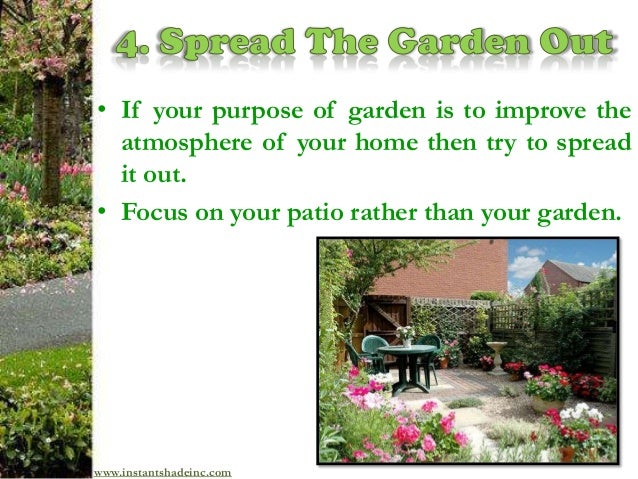 4. Spread The Garden Out

• If your purpose of garden is to improve the atmosphere of your home then try to spread it out.

• Focus on your patio rather than your garden.

www.instantshadeinc.com